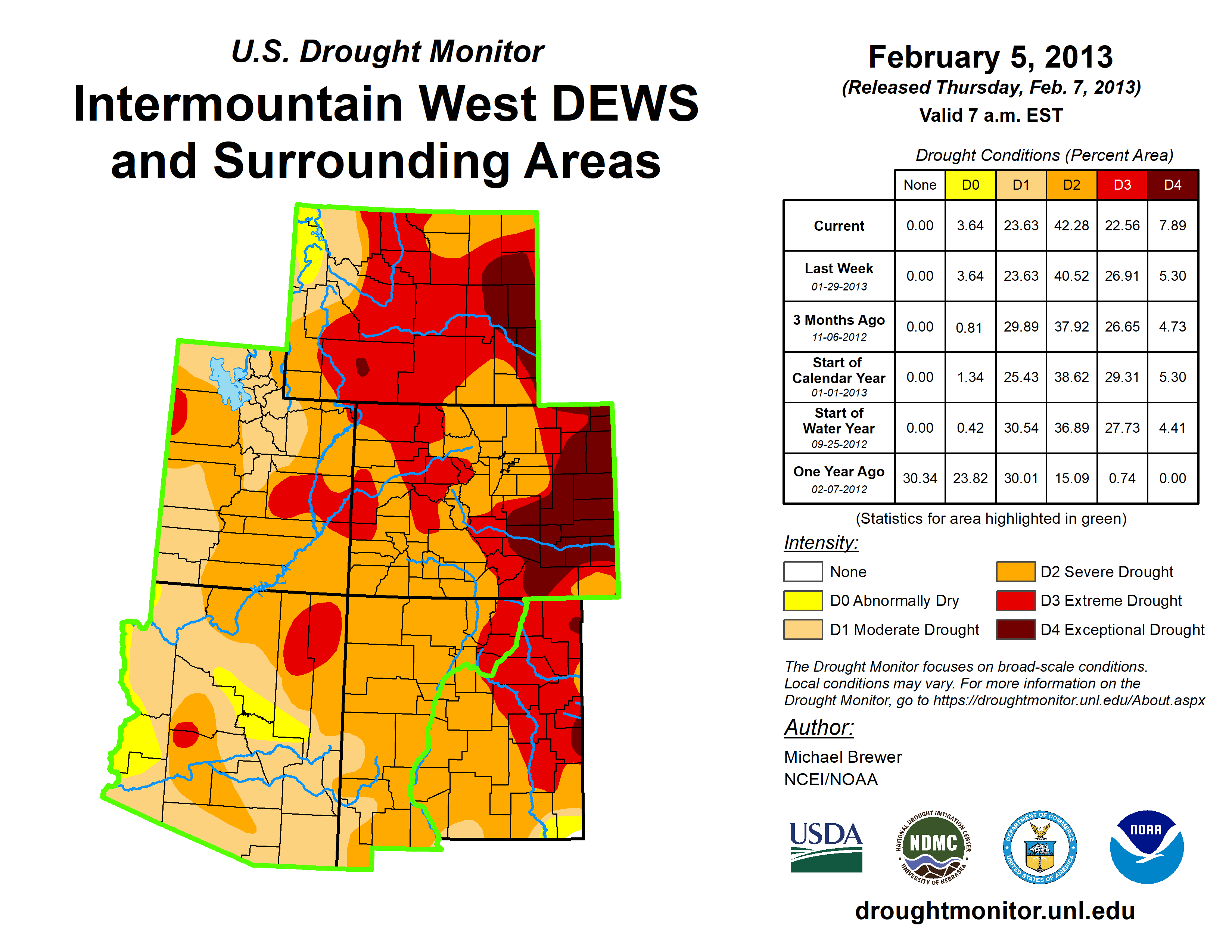 U.S. Drought Monitor

Intermountain West DEWS and Surrounding Areas

February 5, 2013

(Released Thursday, Feb. 7, 2013)

Valid 7 a.m. EST

Drought Conditions (Percent Area)

| | None | D0 | D1 | D2 | D3 | D4 |
|---|---|---|---|---|---|---|
| Current | 0.00 | 3.64 | 23.63 | 42.28 | 22.56 | 7.89 |
| Last Week 01-29-2013 | 0.00 | 3.64 | 23.63 | 40.52 | 26.91 | 5.30 |
| 3 Months Ago 11-06-2012 | 0.00 | 0.81 | 29.89 | 37.92 | 26.65 | 4.73 |
| Start of Calendar Year 01-01-2013 | 0.00 | 1.34 | 25.43 | 38.62 | 29.31 | 5.30 |
| Start of Water Year 09-25-2012 | 0.00 | 0.42 | 30.54 | 36.89 | 27.73 | 4.41 |
| One Year Ago 02-07-2012 | 30.34 | 23.82 | 30.01 | 15.09 | 0.74 | 0.00 |

(Statistics for area highlighted in green)

Intensity:

None

D0 Abnormally Dry

D1 Moderate Drought

D2 Severe Drought

D3 Extreme Drought

D4 Exceptional Drought

The Drought Monitor focuses on broad-scale conditions. Local conditions may vary. For more information on the Drought Monitor, go to https://droughtmonitor.unl.edu/About.aspx

Author:

Michael Brewer
NCEI/NOAA

USDA

NATIONAL DROUGHT MITIGATION CENTER NDMC UNIVERSITY OF NEBRASKA

DEPARTMENT OF COMMERCE UNITED STATES OF AMERICA

NOAA

droughtmonitor.unl.edu